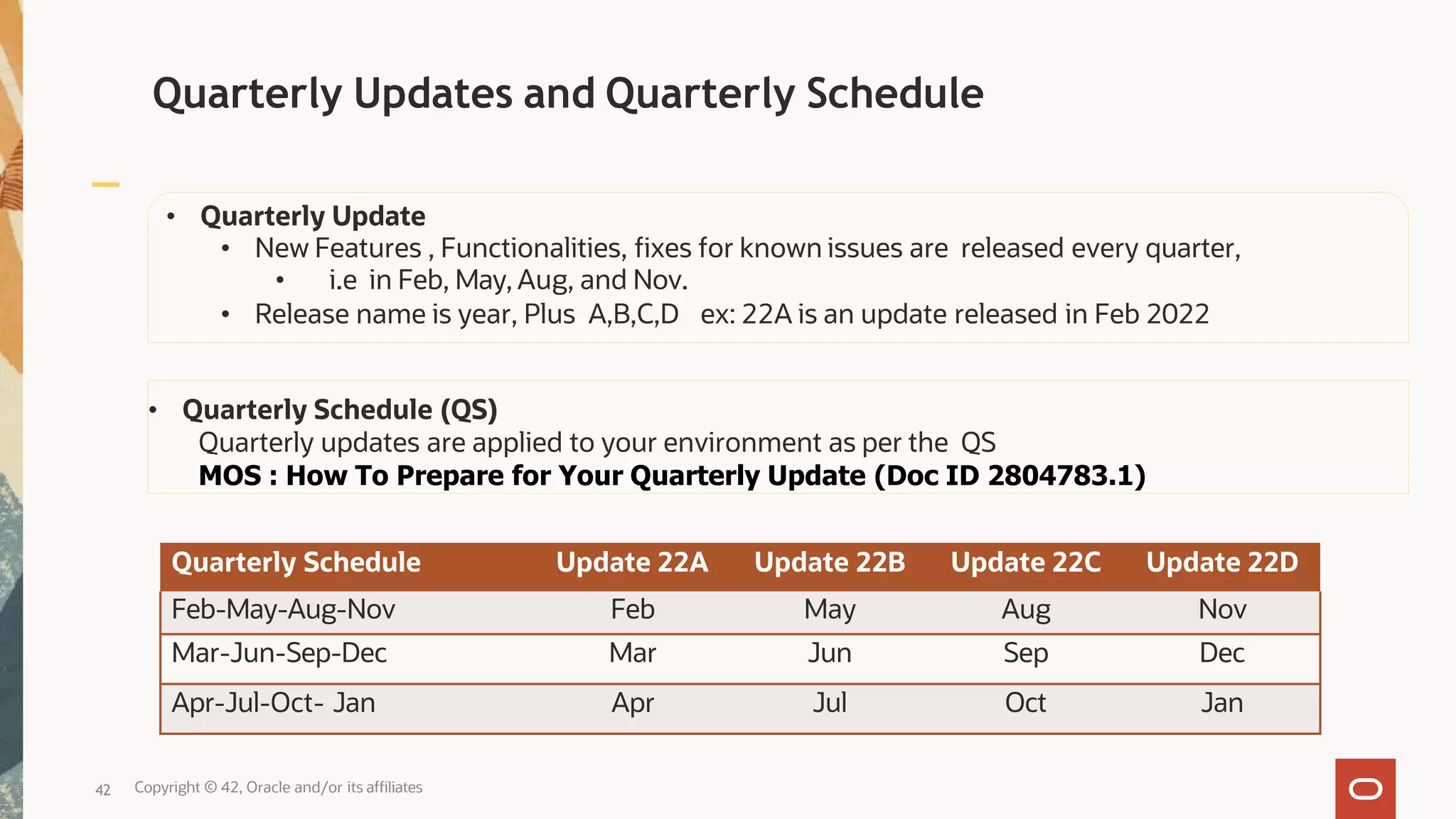 Quarterly Updates and Quarterly Schedule

• Quarterly Update
  • New Features , Functionalities, fixes for known issues are released every quarter,
    • i.e in Feb, May, Aug, and Nov.
  • Release name is year, Plus A,B,C,D ex: 22A is an update released in Feb 2022

• Quarterly Schedule (QS)
Quarterly updates are applied to your environment as per the QS
MOS : How To Prepare for Your Quarterly Update (Doc ID 2804783.1)

| Quarterly Schedule | Update 22A | Update 22B | Update 22C | Update 22D |
|---|---|---|---|---|
| Feb-May-Aug-Nov | Feb | May | Aug | Nov |
| Mar-Jun-Sep-Dec | Mar | Jun | Sep | Dec |
| Apr-Jul-Oct- Jan | Apr | Jul | Oct | Jan |

42 Copyright © 42, Oracle and/or its affiliates